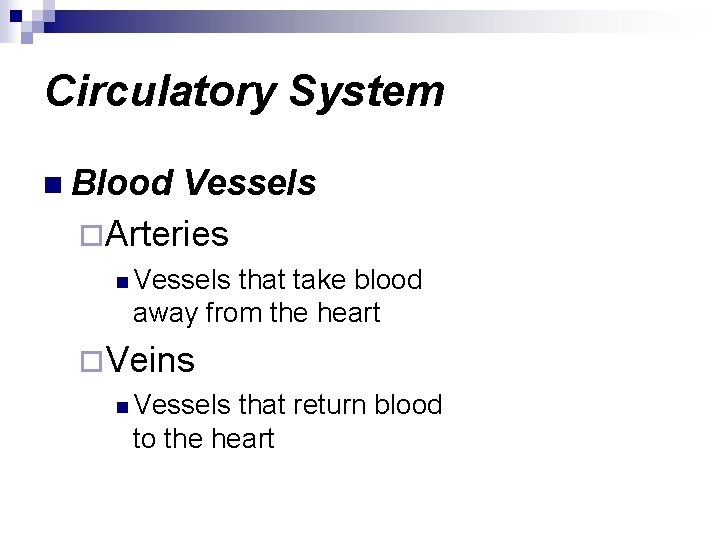 Circulatory System

Blood Vessels

Arteries

Vessels that take blood away from the heart

Veins

Vessels that return blood to the heart